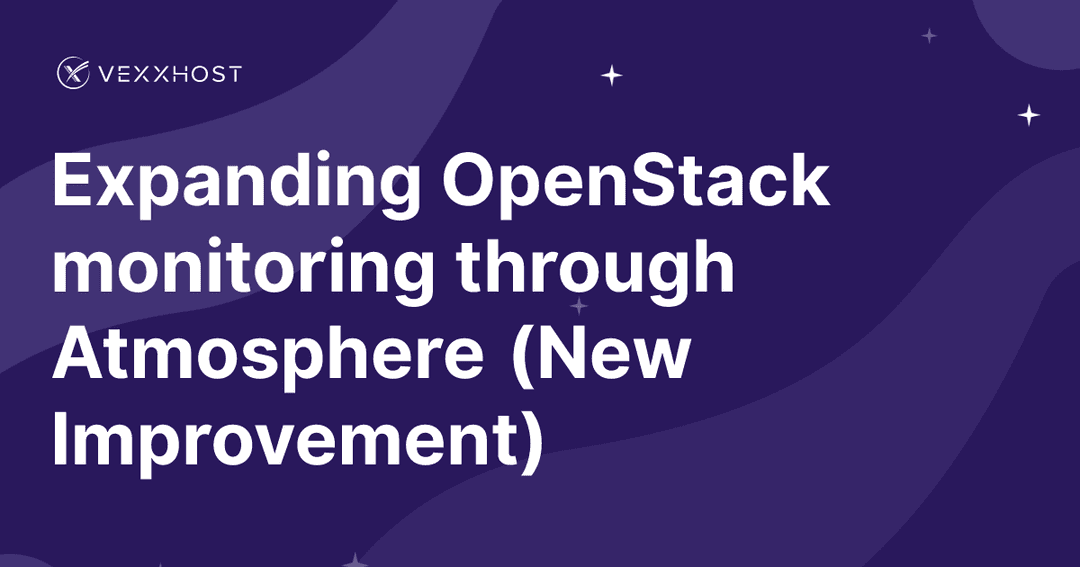 VEXXHOST

Expanding OpenStack monitoring through Atmosphere (New Improvement)